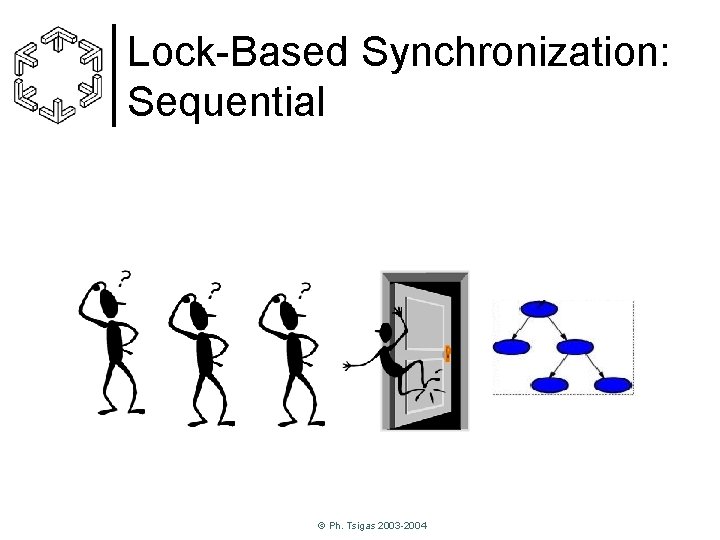 Lock-Based Synchronization: Sequential

?

?

?

© Ph. Tsigas 2003-2004